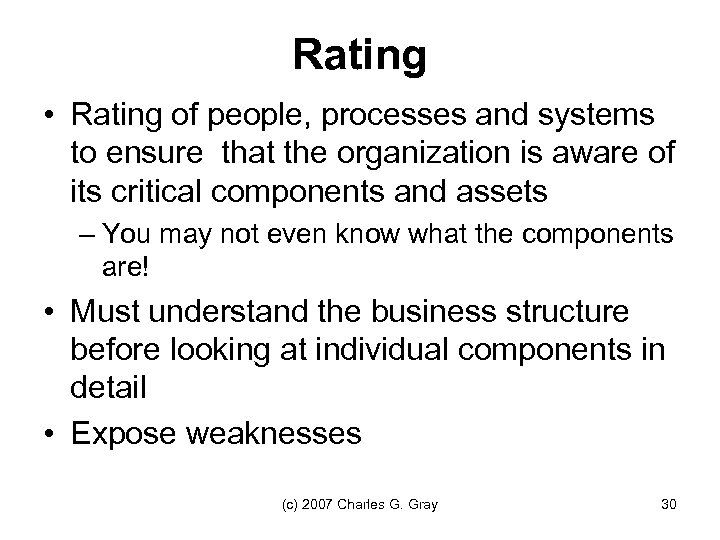 Rating

• Rating of people, processes and systems to ensure that the organization is aware of its critical components and assets

– You may not even know what the components are!

• Must understand the business structure before looking at individual components in detail

• Expose weaknesses

(c) 2007 Charles G. Gray

30